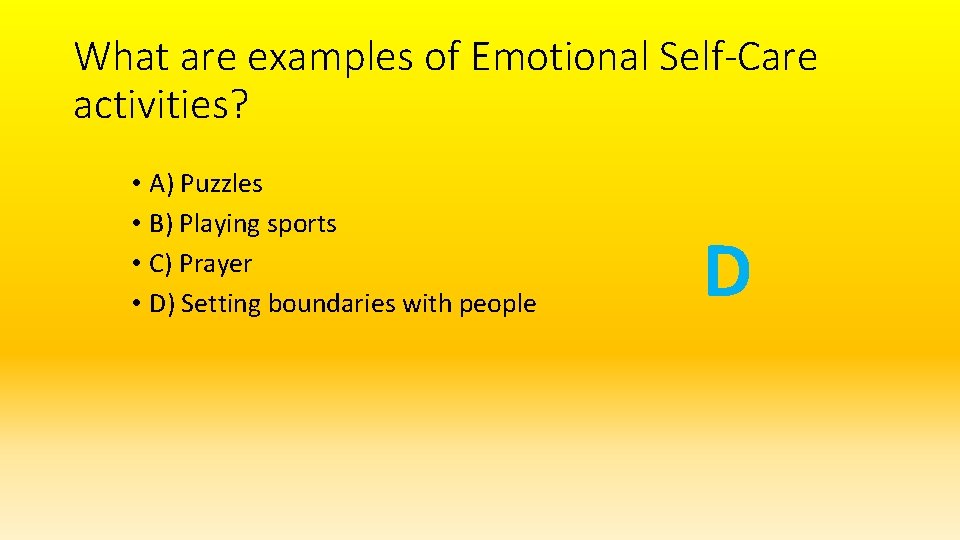 What are examples of Emotional Self-Care activities?

• A) Puzzles
• B) Playing sports
• C) Prayer
• D) Setting boundaries with people

D